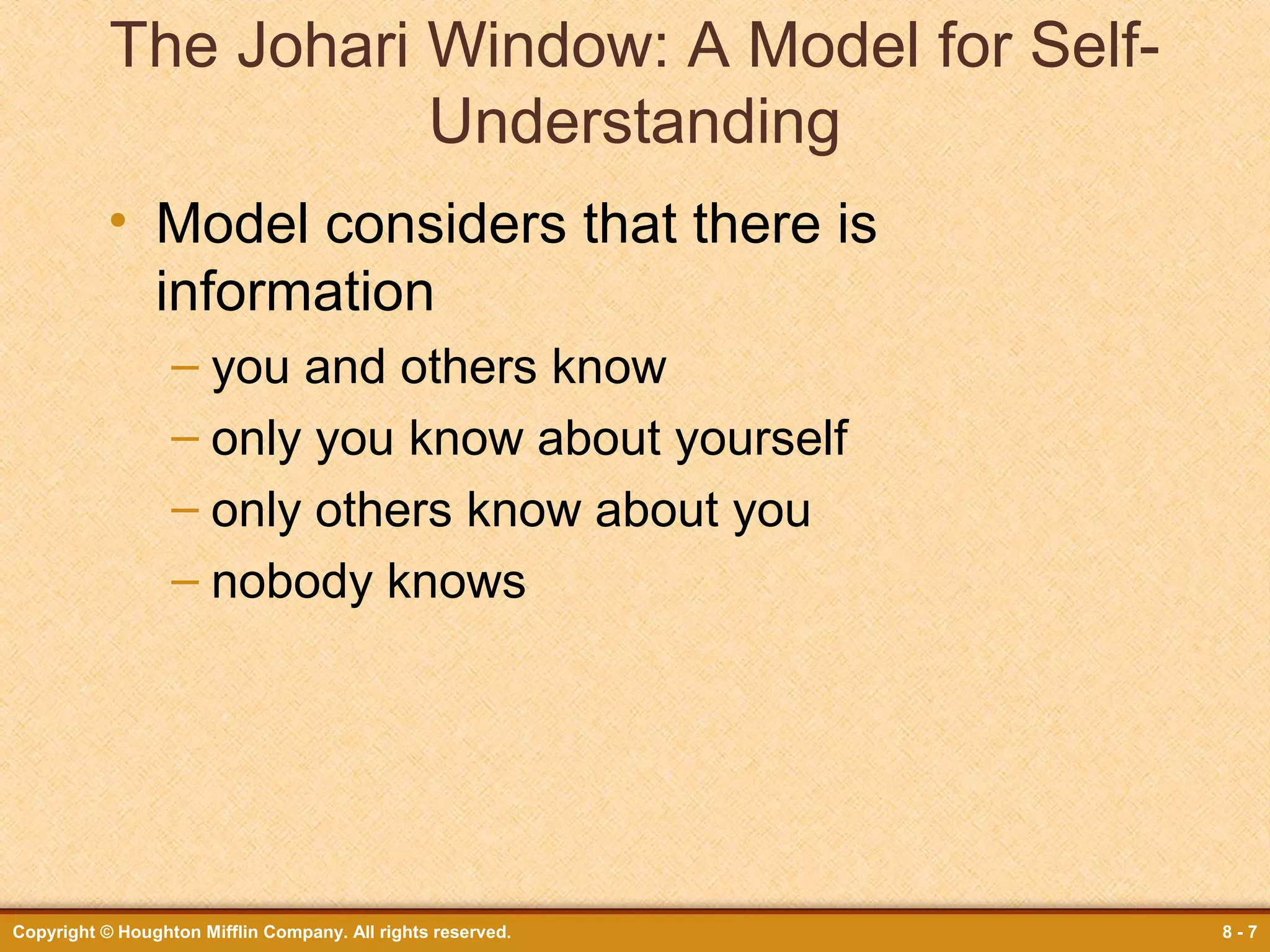 The Johari Window: A Model for Self-Understanding

• Model considers that there is information
– you and others know
– only you know about yourself
– only others know about you
– nobody knows

Copyright © Houghton Mifflin Company. All rights reserved.

8 - 7